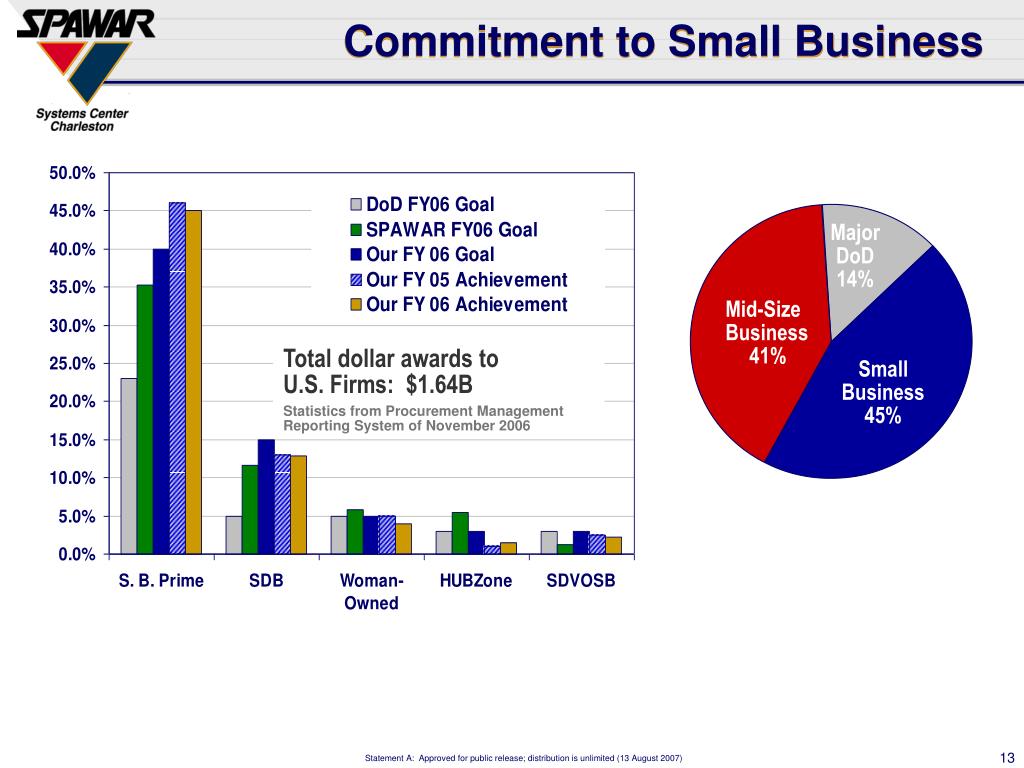 SPAWAR
Systems Center
Charleston

Commitment to Small Business

50.0%
45.0%
40.0%
35.0%
30.0%
25.0%
20.0%
15.0%
10.0%
5.0%
0.0%

DoD FY06 Goal
SPAWAR FY06 Goal
Our FY 06 Goal
Our FY 05 Achievement
Our FY 06 Achievement

Total dollar awards to U.S. Firms: $1.64B

Statistics from Procurement Management Reporting System of November 2006

S. B. Prime
SDB
Woman-Owned
HUBZone
SDVOSB

Major DoD 14%
Mid-Size Business 41%
Small Business 45%

Statement A: Approved for public release; distribution is unlimited (13 August 2007)

13